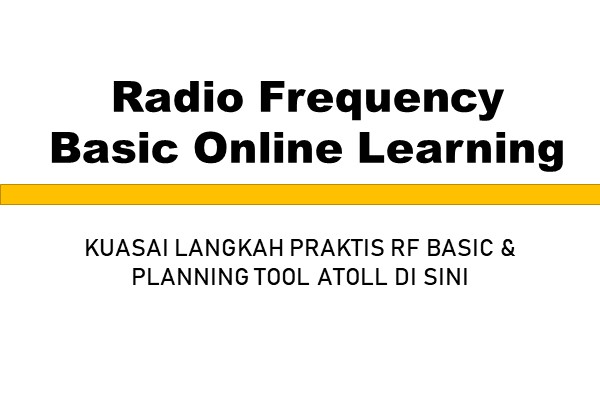 Radio Frequency
Basic Online Learning

KUASAI LANGKAH PRAKTIS RF BASIC & PLANNING TOOL ATOLL DI SINI